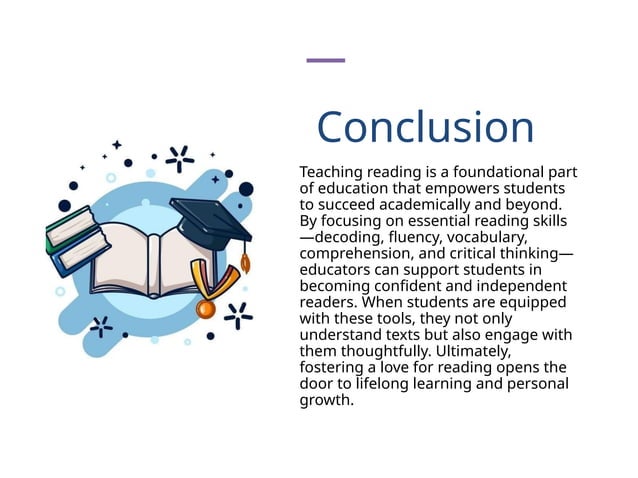 Conclusion

Teaching reading is a foundational part of education that empowers students to succeed academically and beyond. By focusing on essential reading skills—decoding, fluency, vocabulary, comprehension, and critical thinking—educators can support students in becoming confident and independent readers. When students are equipped with these tools, they not only understand texts but also engage with them thoughtfully. Ultimately, fostering a love for reading opens the door to lifelong learning and personal growth.